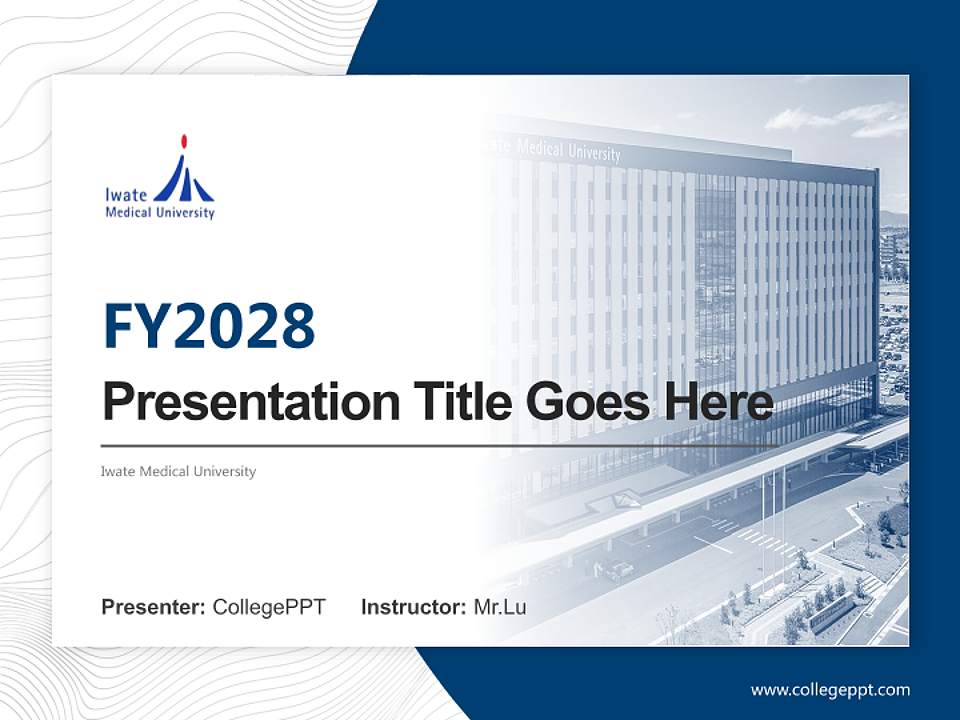 Iwate Medical University

Iwate Medical University

FY2028

Presentation Title Goes Here

Iwate Medical University

Presenter: CollegePPT Instructor: Mr.Lu

www.collegeppt.com